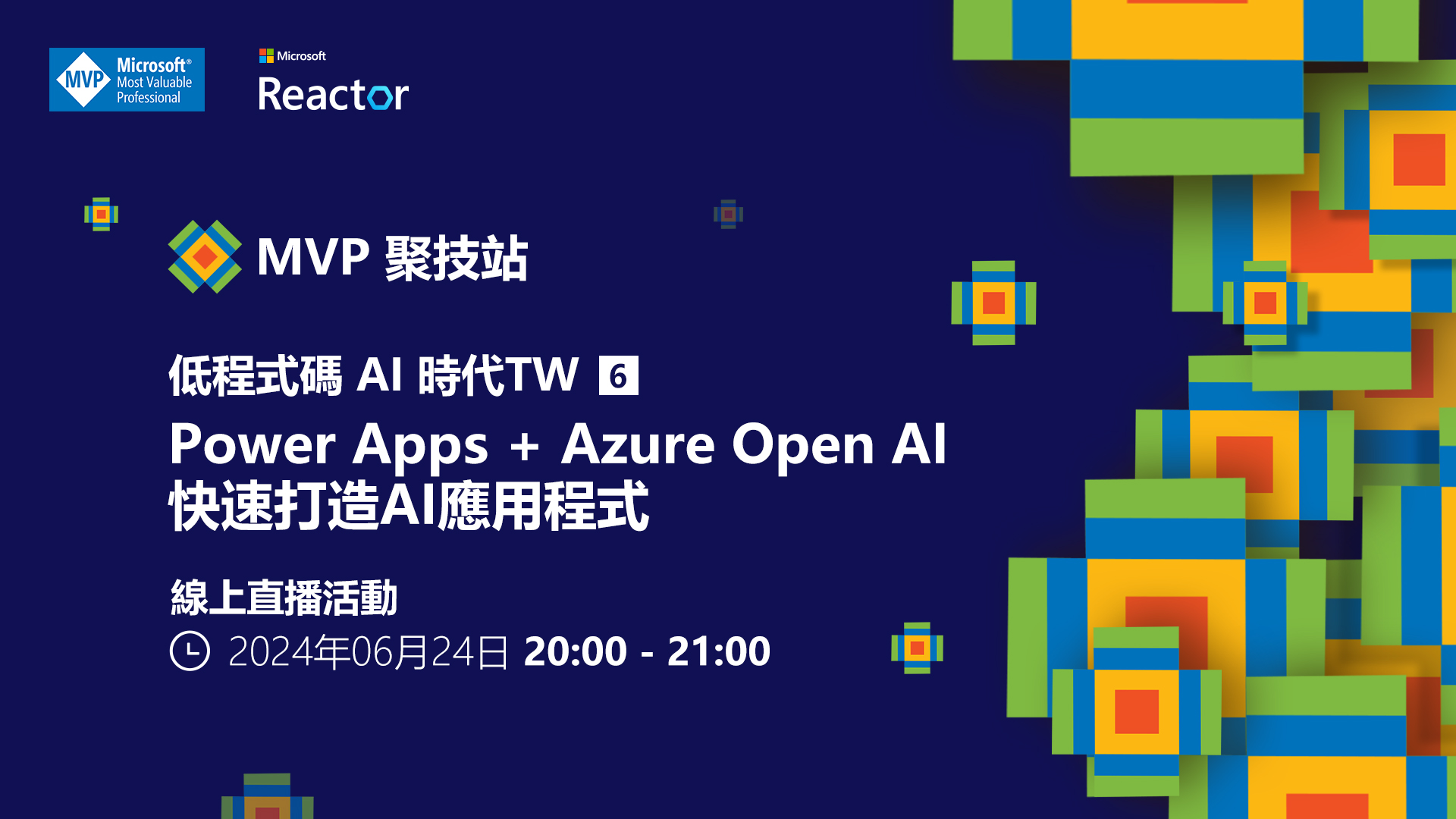 MVP Microsoft® Most Valuable Professional

Microsoft Reactor

MVP 聚技站

低程式碼 AI 時代TW 6

Power Apps + Azure Open AI 快速打造AI應用程式

線上直播活動

2024年06月24日 20:00 - 21:00